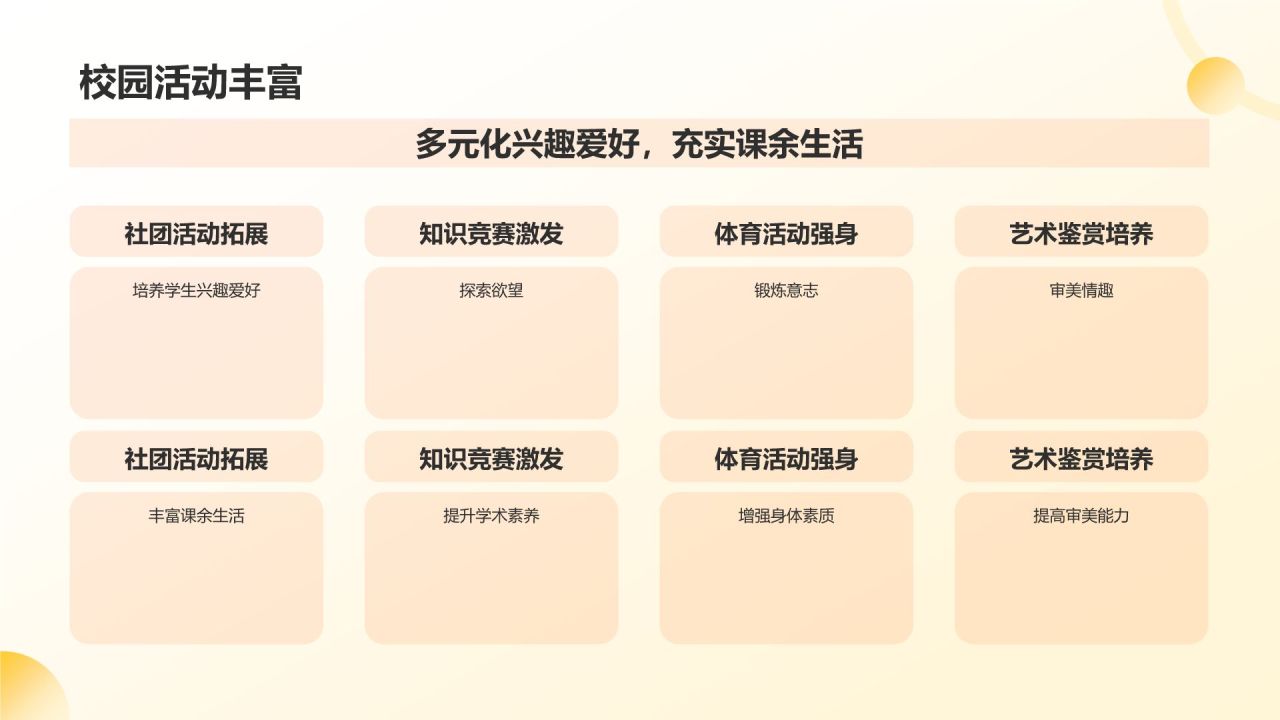 校园活动丰富

多元化兴趣爱好，充实课余生活

社团活动拓展

培养学生兴趣爱好

知识竞赛激发

探索欲望

体育活动强身

锻炼意志

艺术鉴赏培养

审美情趣

社团活动拓展

丰富课余生活

知识竞赛激发

提升学术素养

体育活动强身

增强身体素质

艺术鉴赏培养

提高审美能力